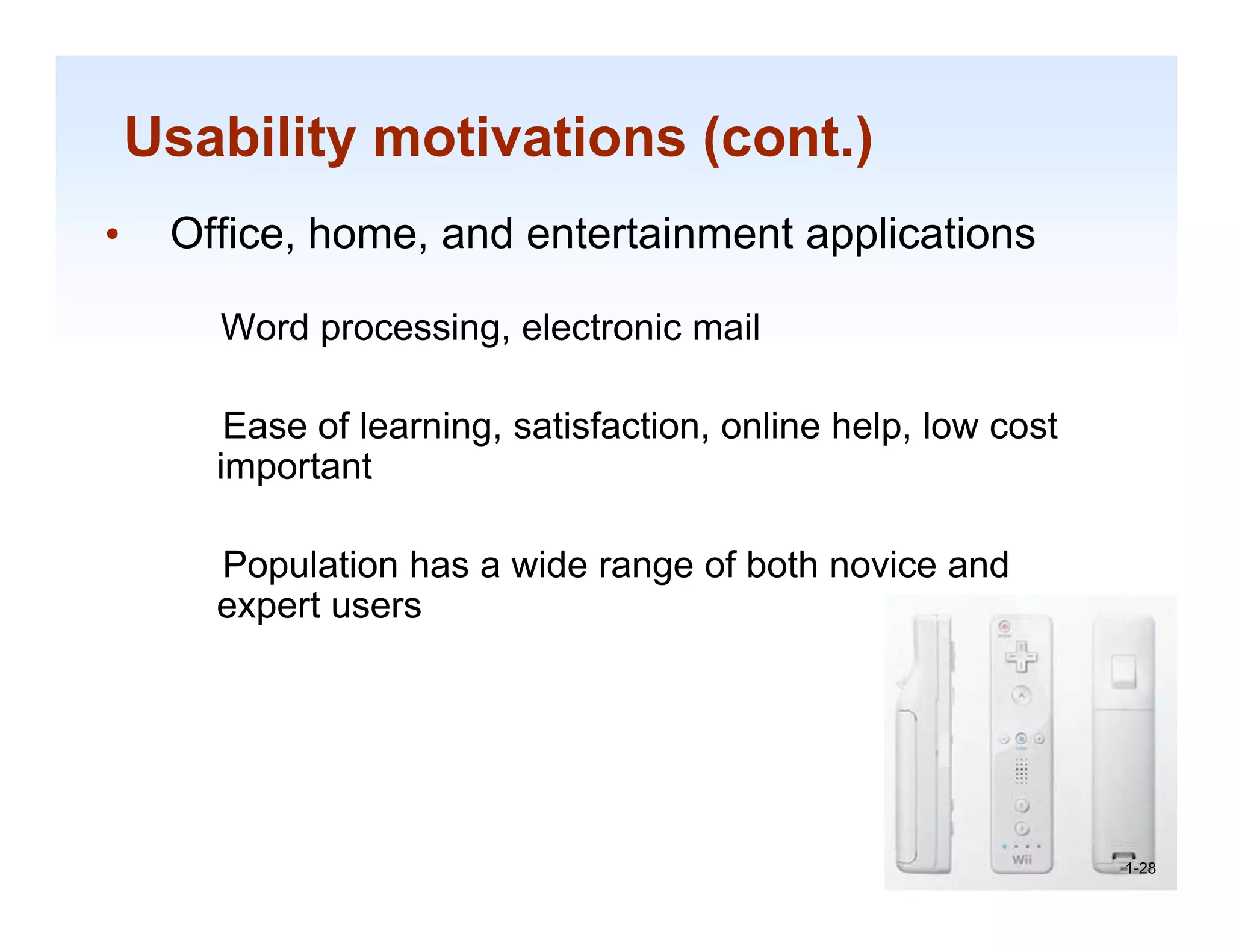 Usability motivations (cont.)

• Office, home, and entertainment applications

Word processing, electronic mail

Ease of learning, satisfaction, online help, low cost important

Population has a wide range of both novice and expert users

Wii

1-28